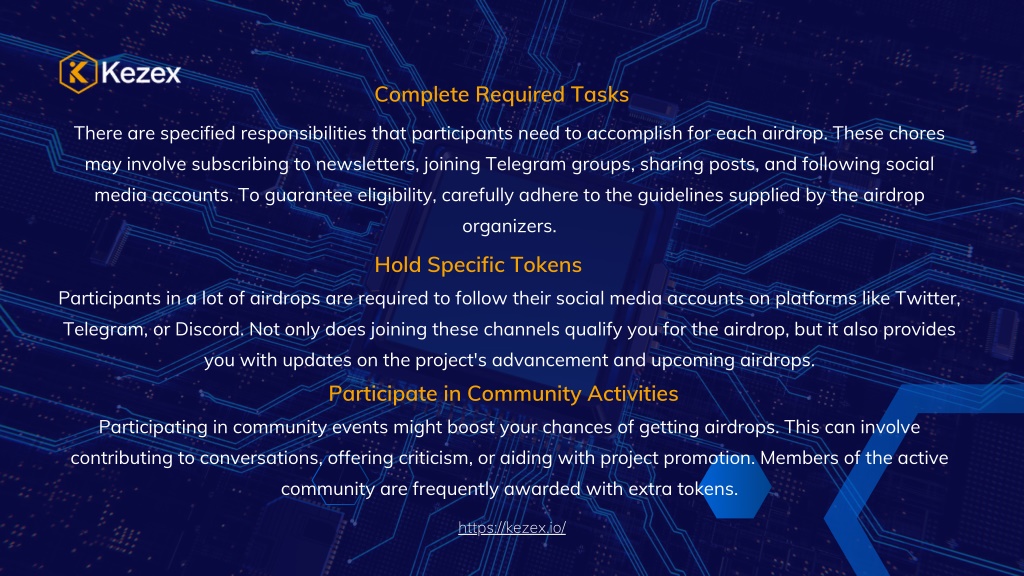 Kezex

Complete Required Tasks

There are specified responsibilities that participants need to accomplish for each airdrop. These chores may involve subscribing to newsletters, joining Telegram groups, sharing posts, and following social media accounts. To guarantee eligibility, carefully adhere to the guidelines supplied by the airdrop organizers.

Hold Specific Tokens

Participants in a lot of airdrops are required to follow their social media accounts on platforms like Twitter, Telegram, or Discord. Not only does joining these channels qualify you for the airdrop, but it also provides you with updates on the project's advancement and upcoming airdrops.

Participate in Community Activities

Participating in community events might boost your chances of getting airdrops. This can involve contributing to conversations, offering criticism, or aiding with project promotion. Members of the active community are frequently awarded with extra tokens.

https://kezex.io/